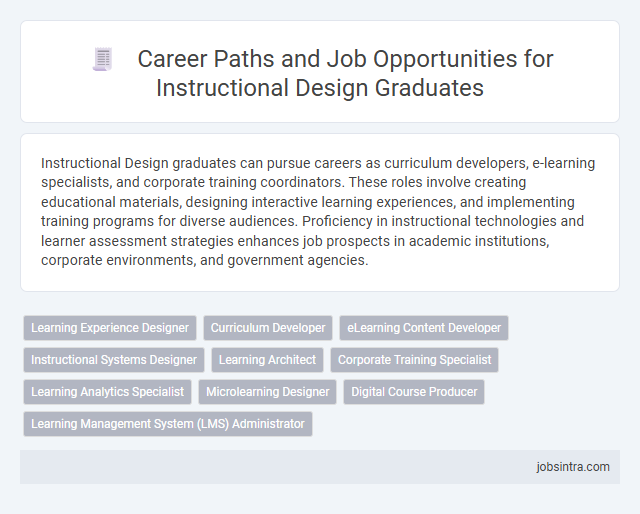 Career Paths and Job Opportunities for Instructional Design Graduates

Instructional Design graduates can pursue careers as curriculum developers, e-learning specialists, and corporate training coordinators. These roles involve creating educational materials, designing interactive learning experiences, and implementing training programs for diverse audiences. Proficiency in instructional technologies and learner assessment strategies enhances job prospects in academic institutions, corporate environments, and government agencies.

Learning Experience Designer
Curriculum Developer
eLearning Content Developer
Instructional Systems Designer
Learning Architect
Corporate Training Specialist
Learning Analytics Specialist
Microlearning Designer
Digital Course Producer
Learning Management System (LMS) Administrator

jobsintra.com